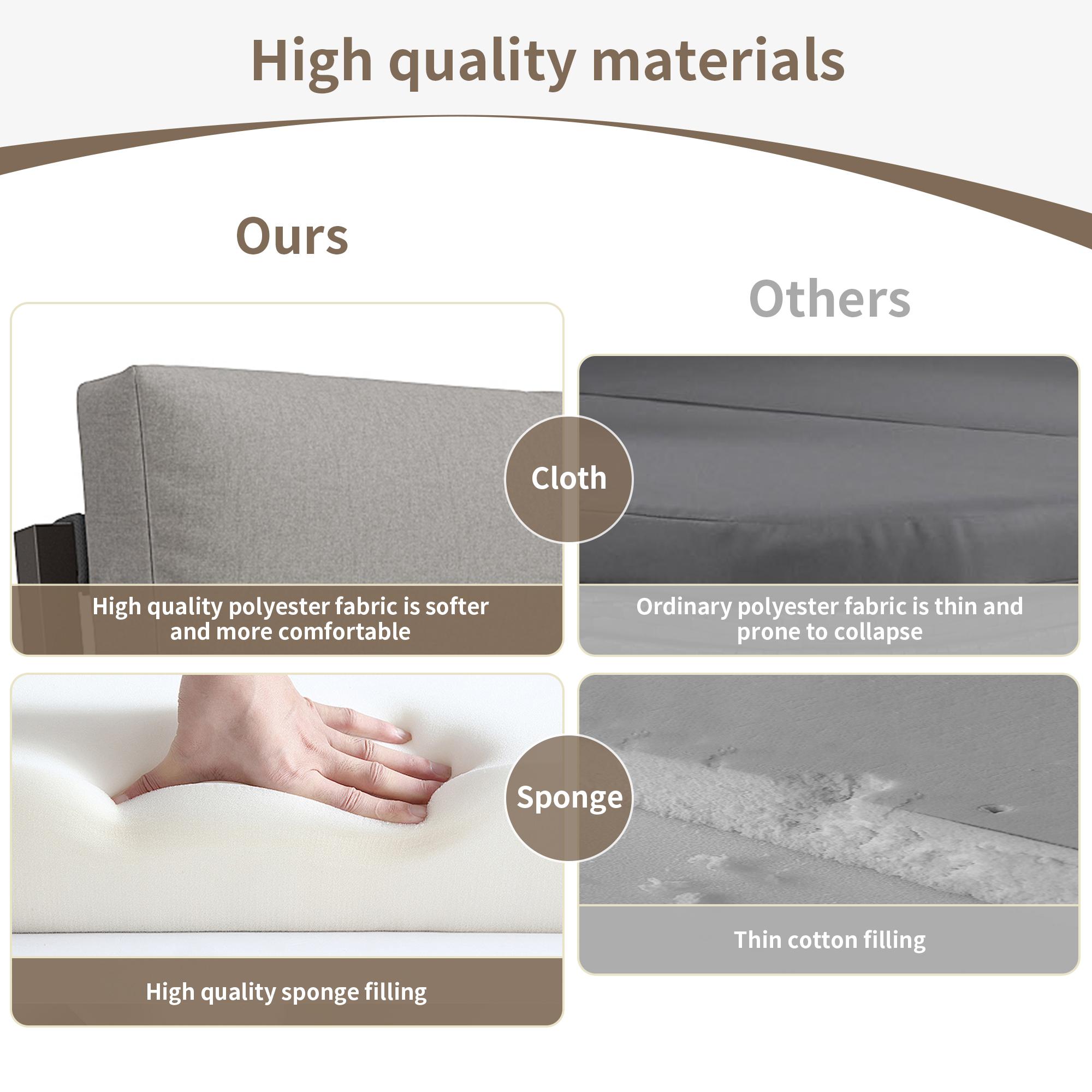 High quality materials

Ours

Others

Cloth

High quality polyester fabric is softer and more comfortable

Ordinary polyester fabric is thin and prone to collapse

Sponge

High quality sponge filling

Thin cotton filling